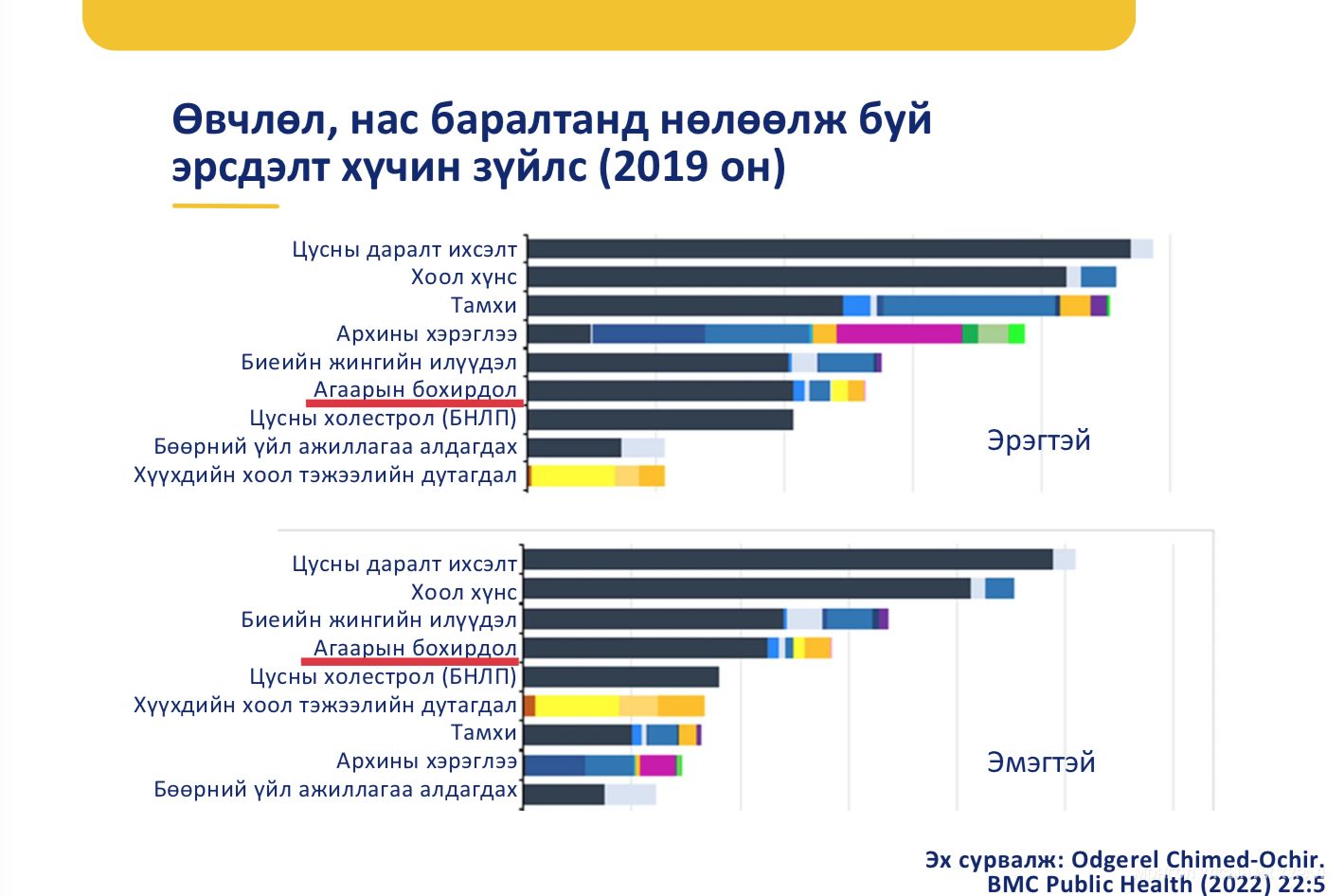 Өвчлөл, нас баралтанд нөлөөлж буй эрсдэлт хүчин зүйлс (2019 он)

Цусны даралт ихсэлт
Хоол хүнс
Тамхи
Архины хэрэглээ
Биеийн жингийн илүүдэл
Агаарын бохирдол
Цусны холестрол (БНЛП)
Бөөрний үйл ажиллагаа алдагдах
Хүүхдийн хоол тэжээлийн дутагдал

Эрэгтэй

Цусны даралт ихсэлт
Хоол хүнс
Биеийн жингийн илүүдэл
Агаарын бохирдол
Цусны холестрол (БНЛП)
Хүүхдийн хоол тэжээлийн дутагдал
Тамхи
Архины хэрэглээ
Бөөрний үйл ажиллагаа алдагдах

Эмэгтэй

Эх сурвалж: Odgerel Chimed-Ochir. BMC Public Health (2022) 22:5